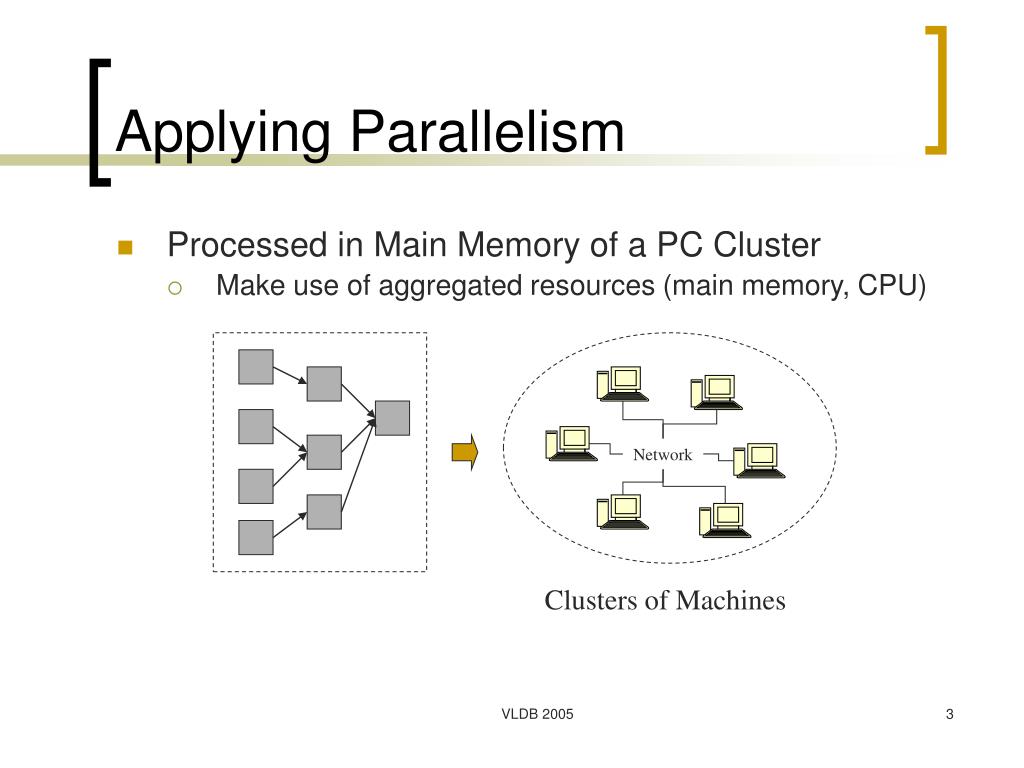 Applying Parallelism

Processed in Main Memory of a PC Cluster

Make use of aggregated resources (main memory, CPU)

Network

Clusters of Machines

VLDB 2005

3